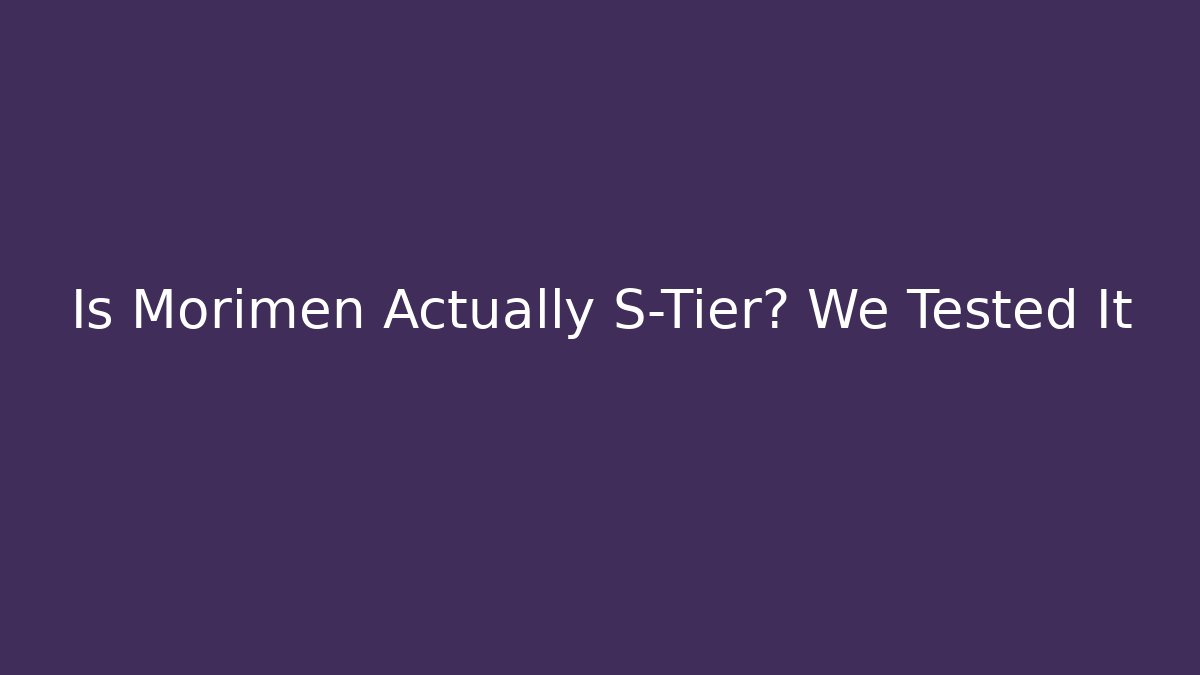 Is Morimen Actually S-Tier? We Tested It